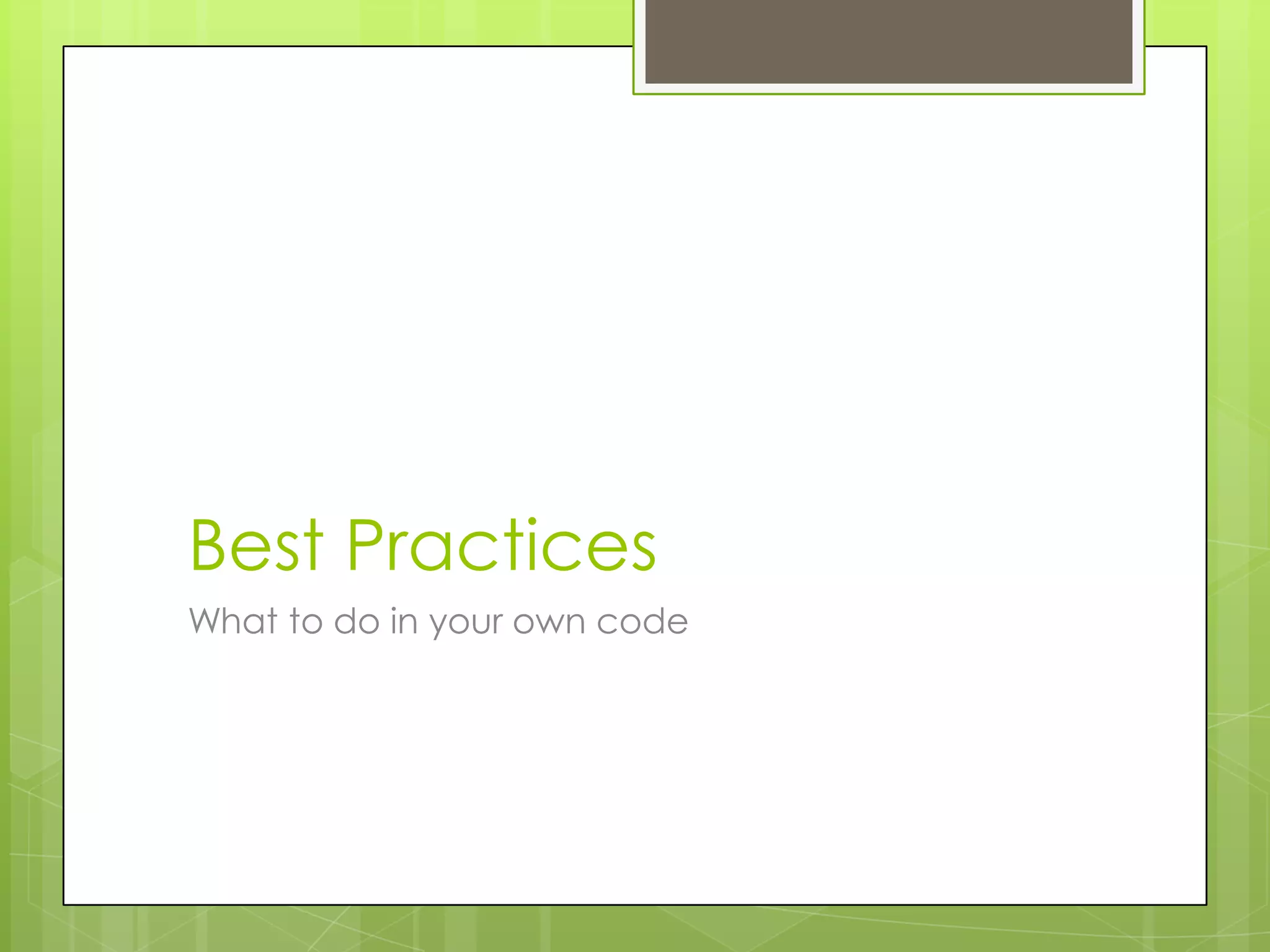 Best Practices

What to do in your own code